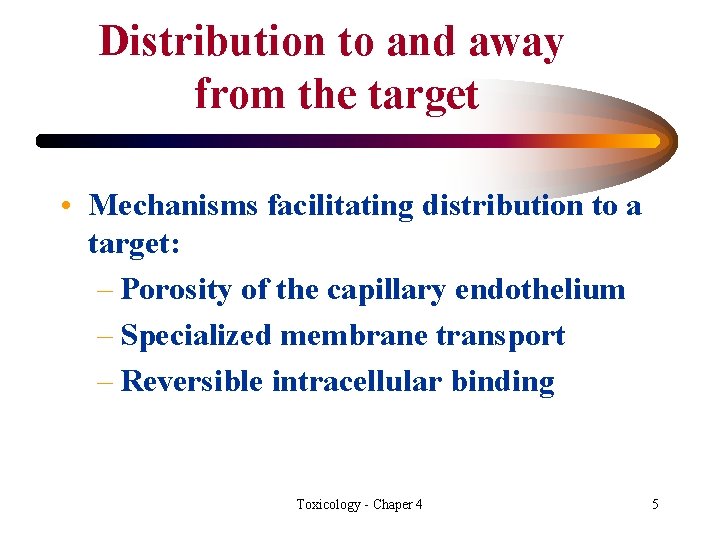 Distribution to and away from the target

• Mechanisms facilitating distribution to a target:
– Porosity of the capillary endothelium
– Specialized membrane transport
– Reversible intracellular binding

Toxicology - Chaper 4

5